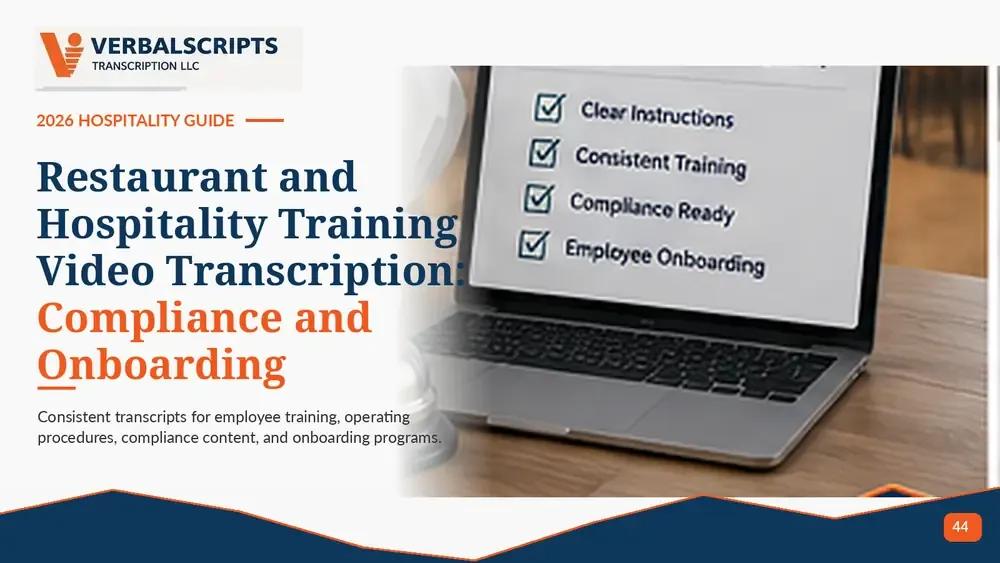 VERBALSCRIPTS
TRANSCRIPTION LLC

2026 HOSPITALITY GUIDE

Restaurant and Hospitality Training Video Transcription: Compliance and Onboarding

Consistent transcripts for employee training, operating procedures, compliance content, and onboarding programs.

Clear Instructions
Consistent Training
Compliance Ready
Employee Onboarding

44